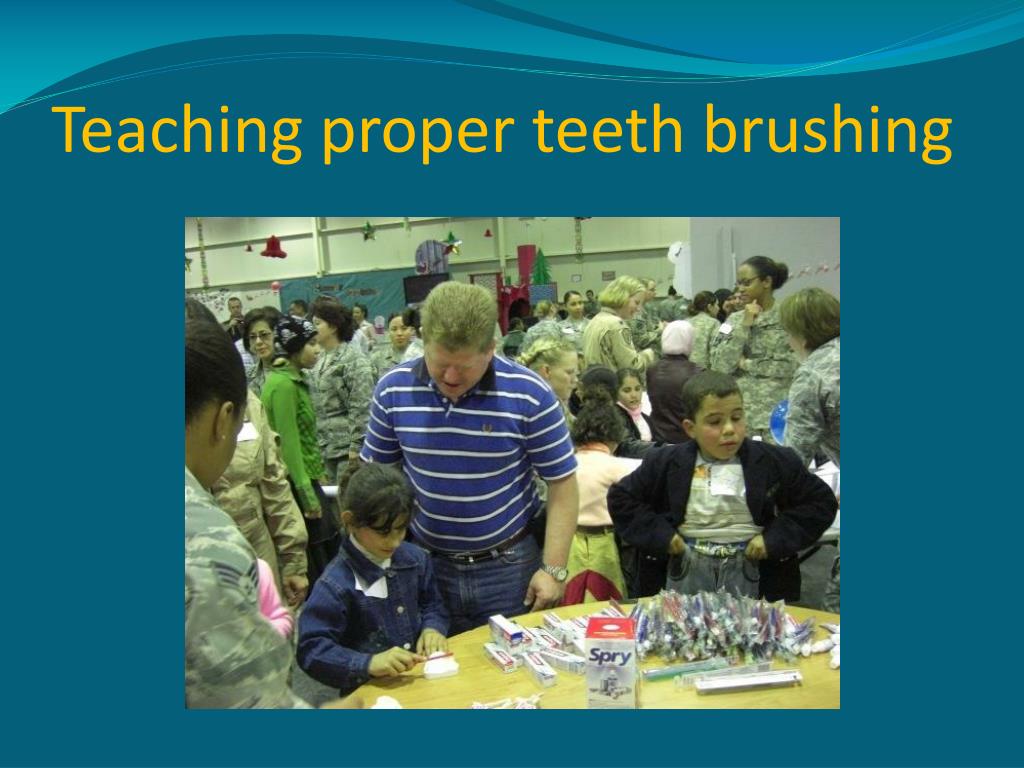 Teaching proper teeth brushing

Spry